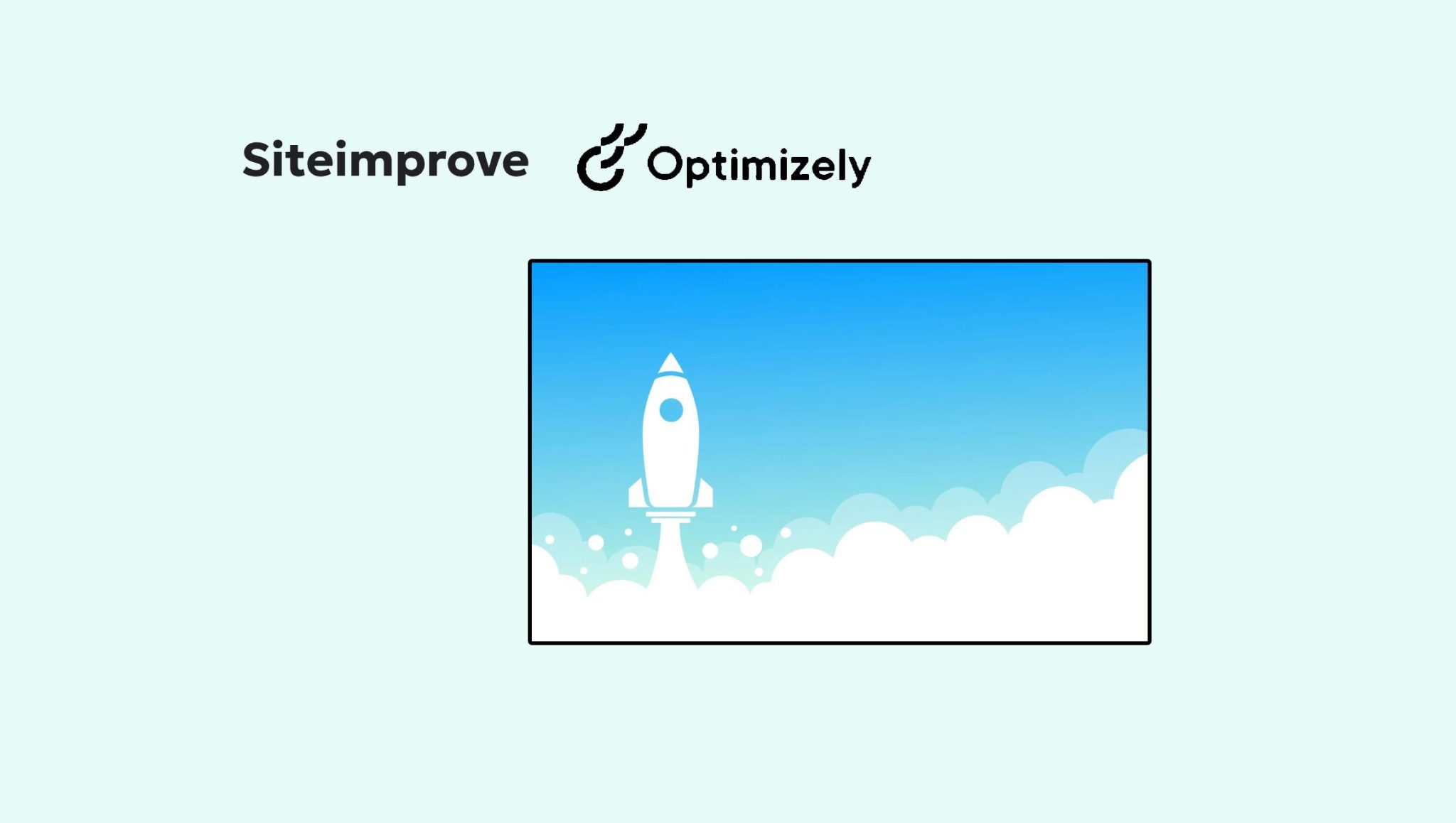 Siteimprove Optimizely